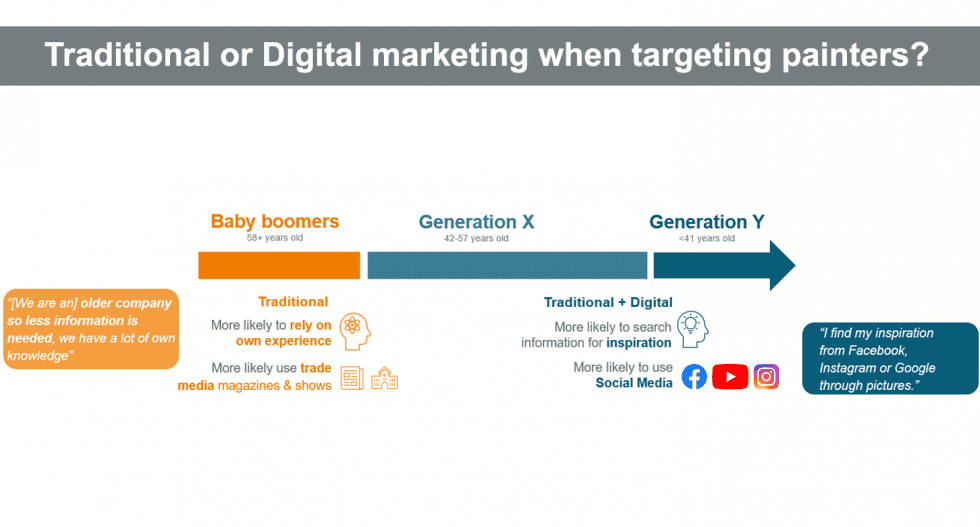 Traditional or Digital marketing when targeting painters?

Baby boomers
58+ years old

Generation X
42-57 years old

Generation Y
<41 years old

"[We are an] older company so less information is needed, we have a lot of own knowledge"

Traditional

More likely to rely on own experience

More likely use trade media magazines & shows

Traditional + Digital

More likely to search information for inspiration

More likely to use Social Media

"I find my inspiration from Facebook, Instagram or Google through pictures."